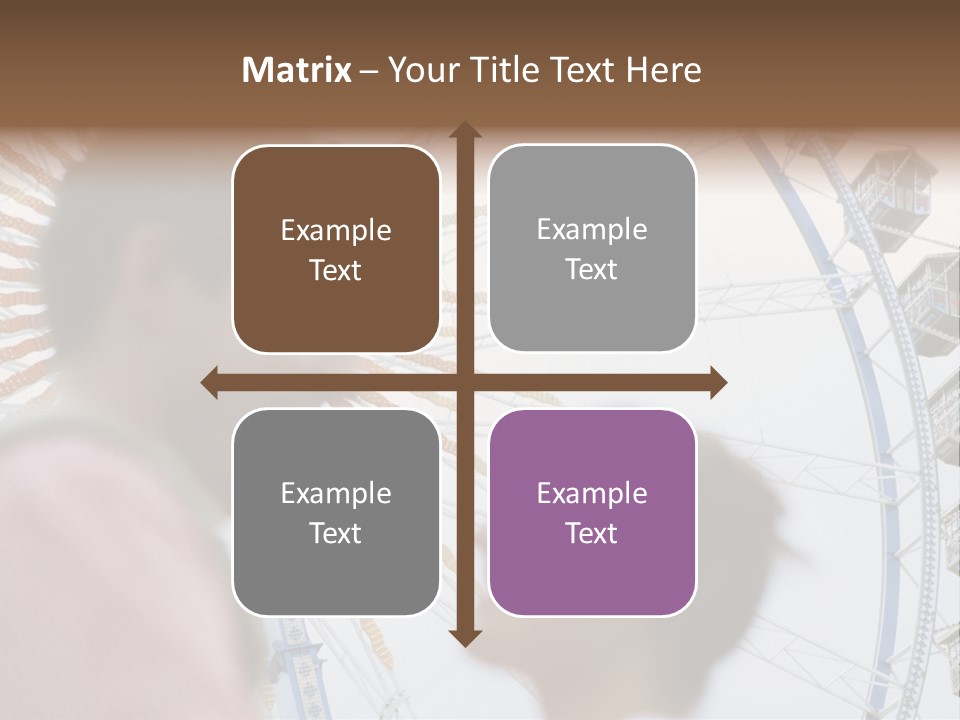 Matrix – Your Title Text Here

Example Text

Example Text

Example Text

Example Text